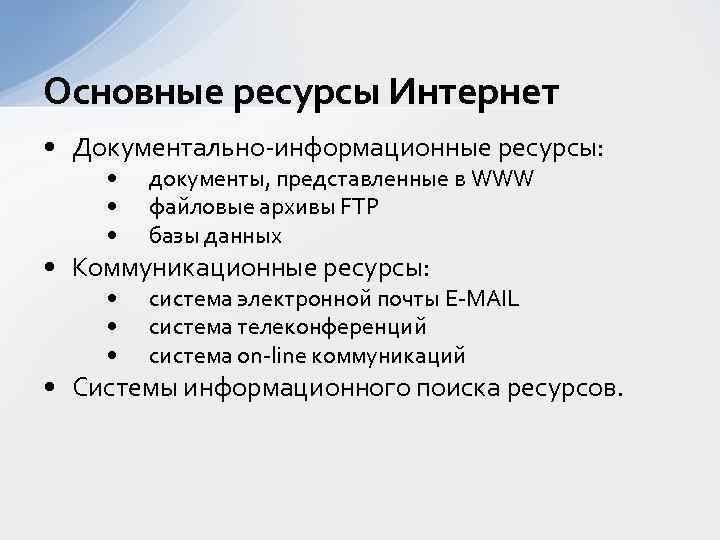 Основные ресурсы Интернет

• Документально-информационные ресурсы:
  • документы, представленные в WWW
  • файловые архивы FTP
  • базы данных
• Коммуникационные ресурсы:
  • система электронной почты E-MAIL
  • система телеконференций
  • система on-line коммуникаций
• Системы информационного поиска ресурсов.